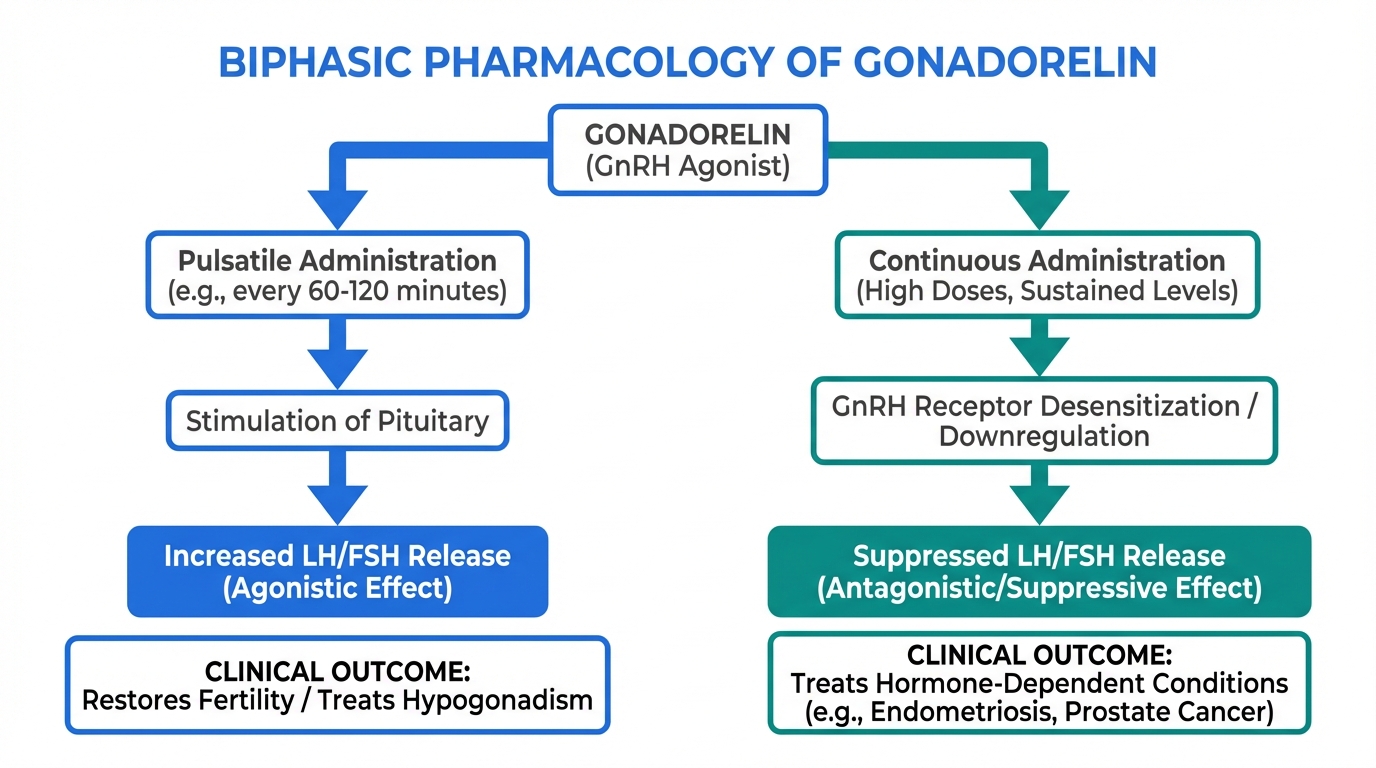 BIPHASIC PHARMACOLOGY OF GONADORELIN

GONADORELIN
(GnRH Agonist)

Pulsatile Administration
(e.g., every 60-120 minutes)

Stimulation of Pituitary

Increased LH/FSH Release
(Agonistic Effect)

CLINICAL OUTCOME:
Restores Fertility / Treats Hypogonadism

Continuous Administration
(High Doses, Sustained Levels)

GnRH Receptor Desensitization / Downregulation

Suppressed LH/FSH Release
(Antagonistic/Suppressive Effect)

CLINICAL OUTCOME:
Treats Hormone-Dependent Conditions
(e.g., Endometriosis, Prostate Cancer)